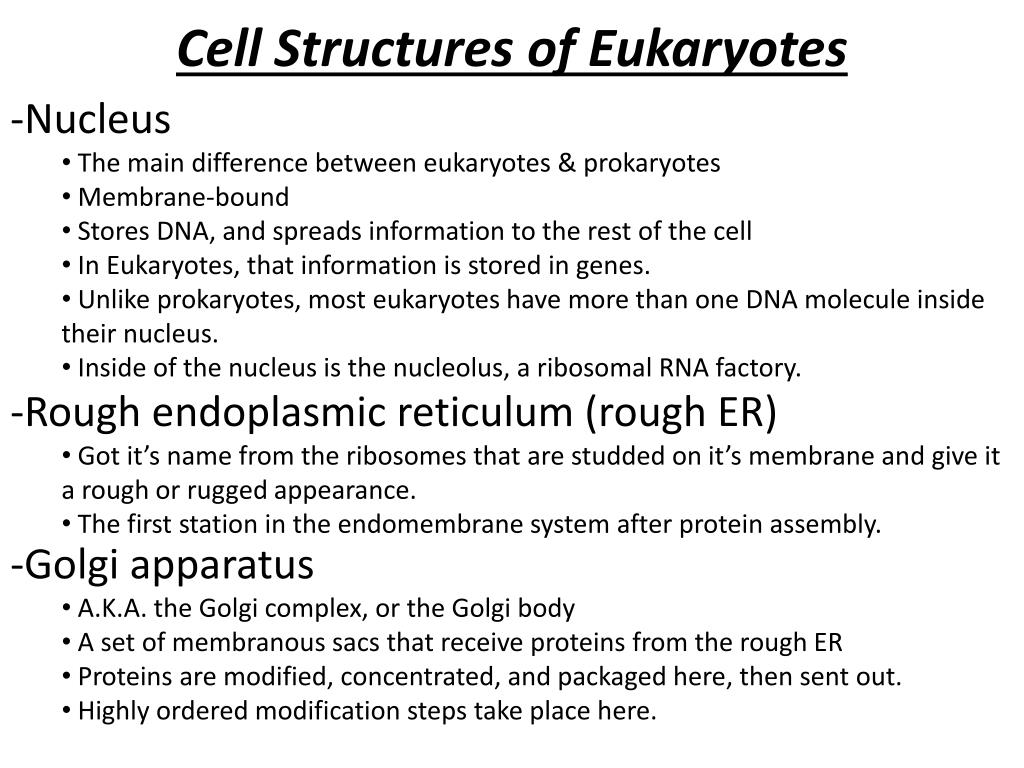 Cell Structures of Eukaryotes

-Nucleus
• The main difference between eukaryotes & prokaryotes
• Membrane-bound
• Stores DNA, and spreads information to the rest of the cell
• In Eukaryotes, that information is stored in genes.
• Unlike prokaryotes, most eukaryotes have more than one DNA molecule inside their nucleus.
• Inside of the nucleus is the nucleolus, a ribosomal RNA factory.

-Rough endoplasmic reticulum (rough ER)
• Got it's name from the ribosomes that are studded on it's membrane and give it a rough or rugged appearance.
• The first station in the endomembrane system after protein assembly.

-Golgi apparatus
• A.K.A. the Golgi complex, or the Golgi body
• A set of membranous sacs that receive proteins from the rough ER
• Proteins are modified, concentrated, and packaged here, then sent out.
• Highly ordered modification steps take place here.